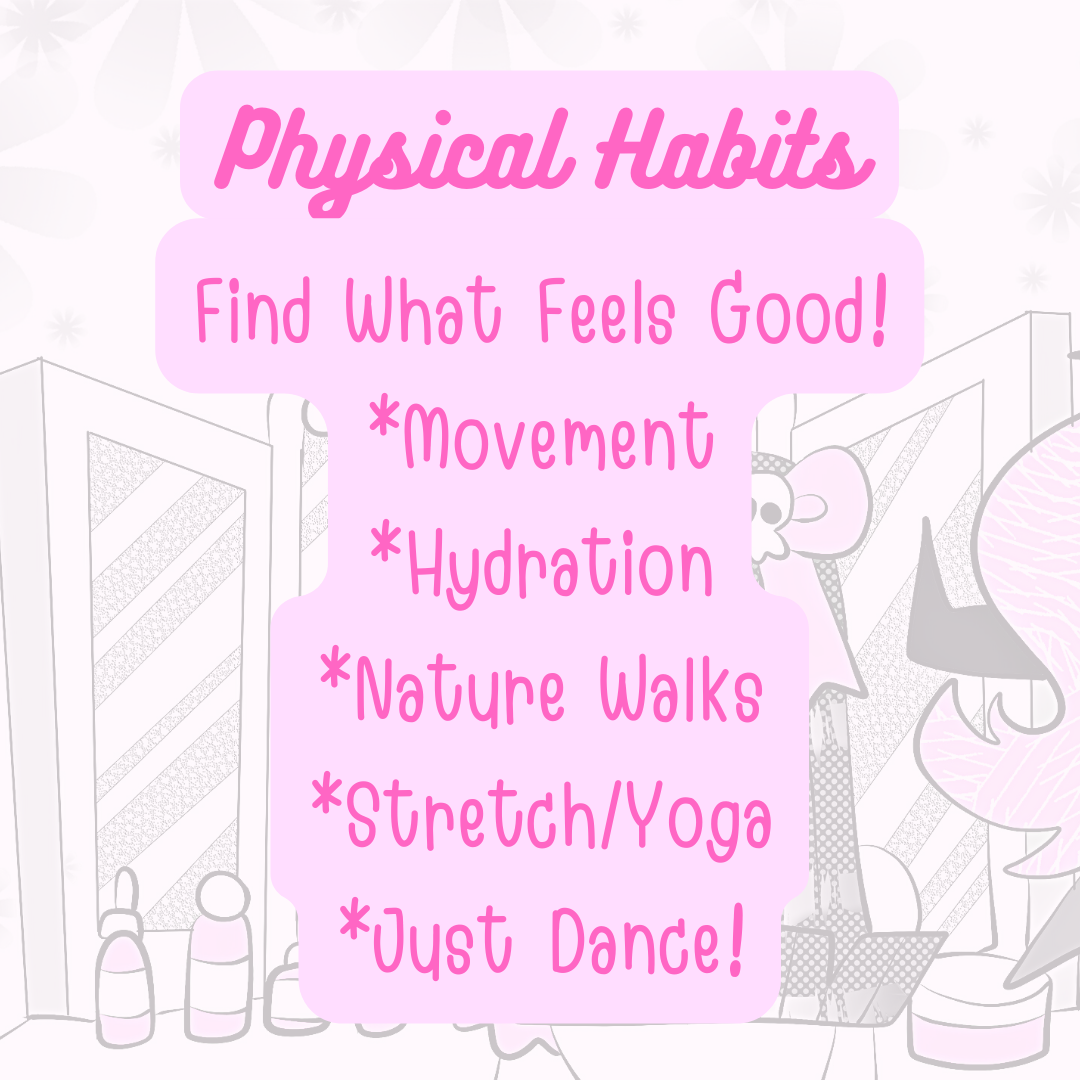 Physical Habits

Find What Feels Good!

*Movement
*Hydration
*Nature Walks
*Stretch/Yoga
*Just Dance!